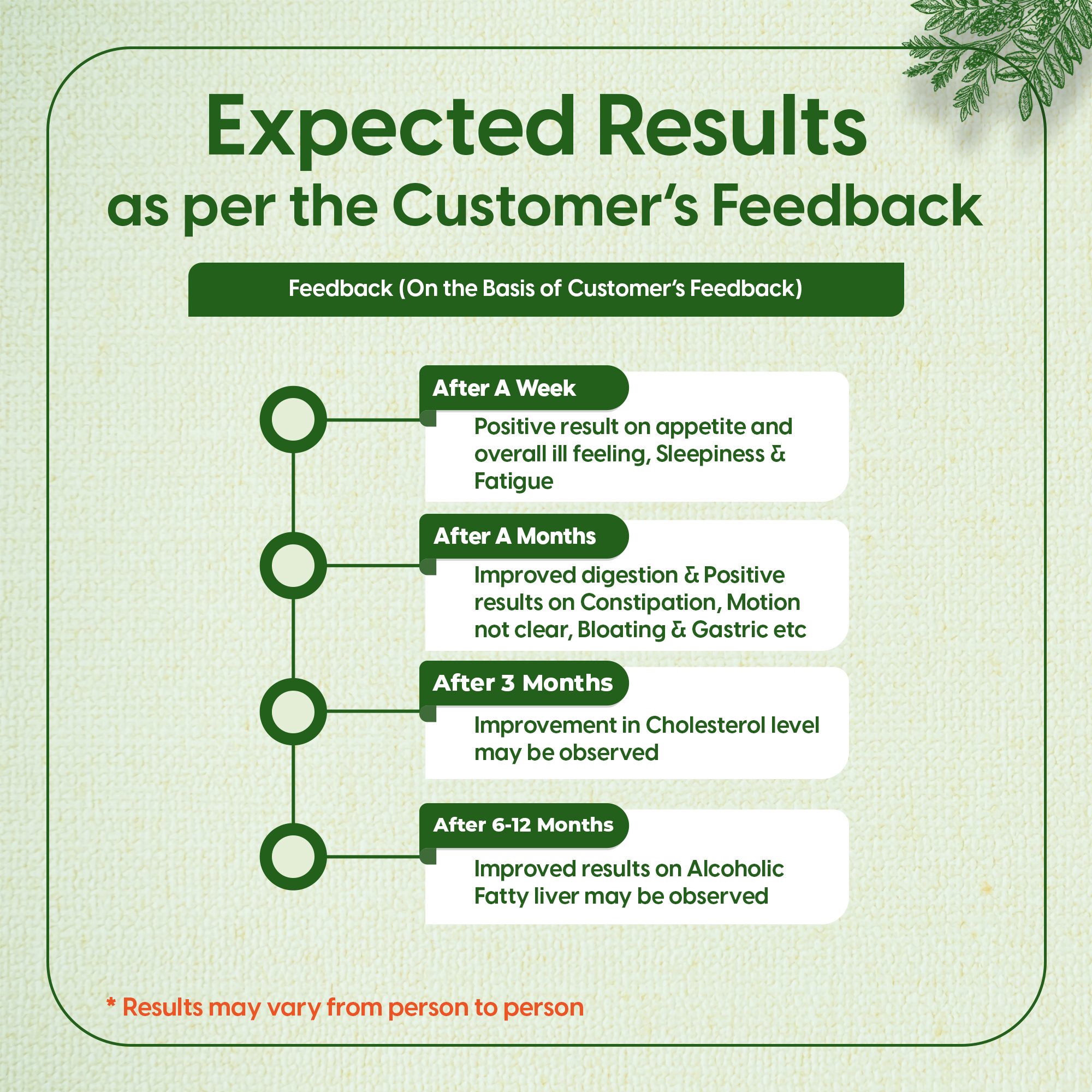 Expected Results
as per the Customer's Feedback

Feedback (On the Basis of Customer's Feedback)

After A Week
Positive result on appetite and overall ill feeling, Sleepiness & Fatigue

After A Months
Improved digestion & Positive results on Constipation, Motion not clear, Bloating & Gastric etc

After 3 Months
Improvement in Cholesterol level may be observed

After 6-12 Months
Improved results on Alcoholic Fatty liver may be observed

* Results may vary from person to person